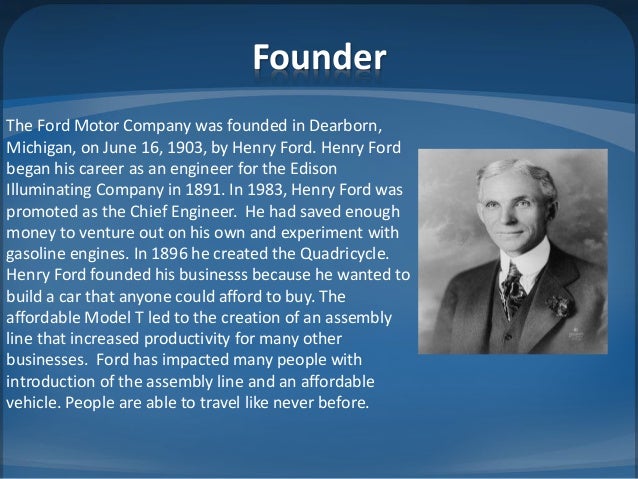 Founder

The Ford Motor Company was founded in Dearborn, Michigan, on June 16, 1903, by Henry Ford. Henry Ford began his career as an engineer for the Edison Illuminating Company in 1891. In 1983, Henry Ford was promoted as the Chief Engineer. He had saved enough money to venture out on his own and experiment with gasoline engines. In 1896 he created the Quadricycle. Henry Ford founded his businesss because he wanted to build a car that anyone could afford to buy. The affordable Model T led to the creation of an assembly line that increased productivity for many other businesses. Ford has impacted many people with introduction of the assembly line and an affordable vehicle. People are able to travel like never before.